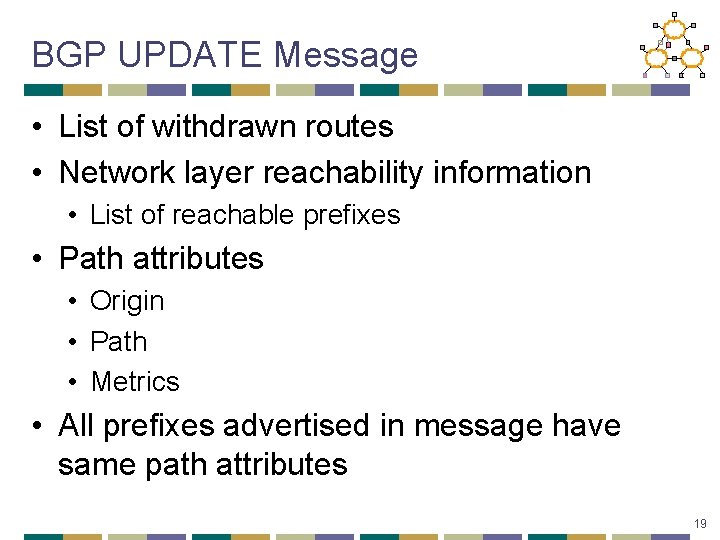 BGP UPDATE Message

• List of withdrawn routes
• Network layer reachability information
  • List of reachable prefixes
• Path attributes
  • Origin
  • Path
  • Metrics
• All prefixes advertised in message have same path attributes

19